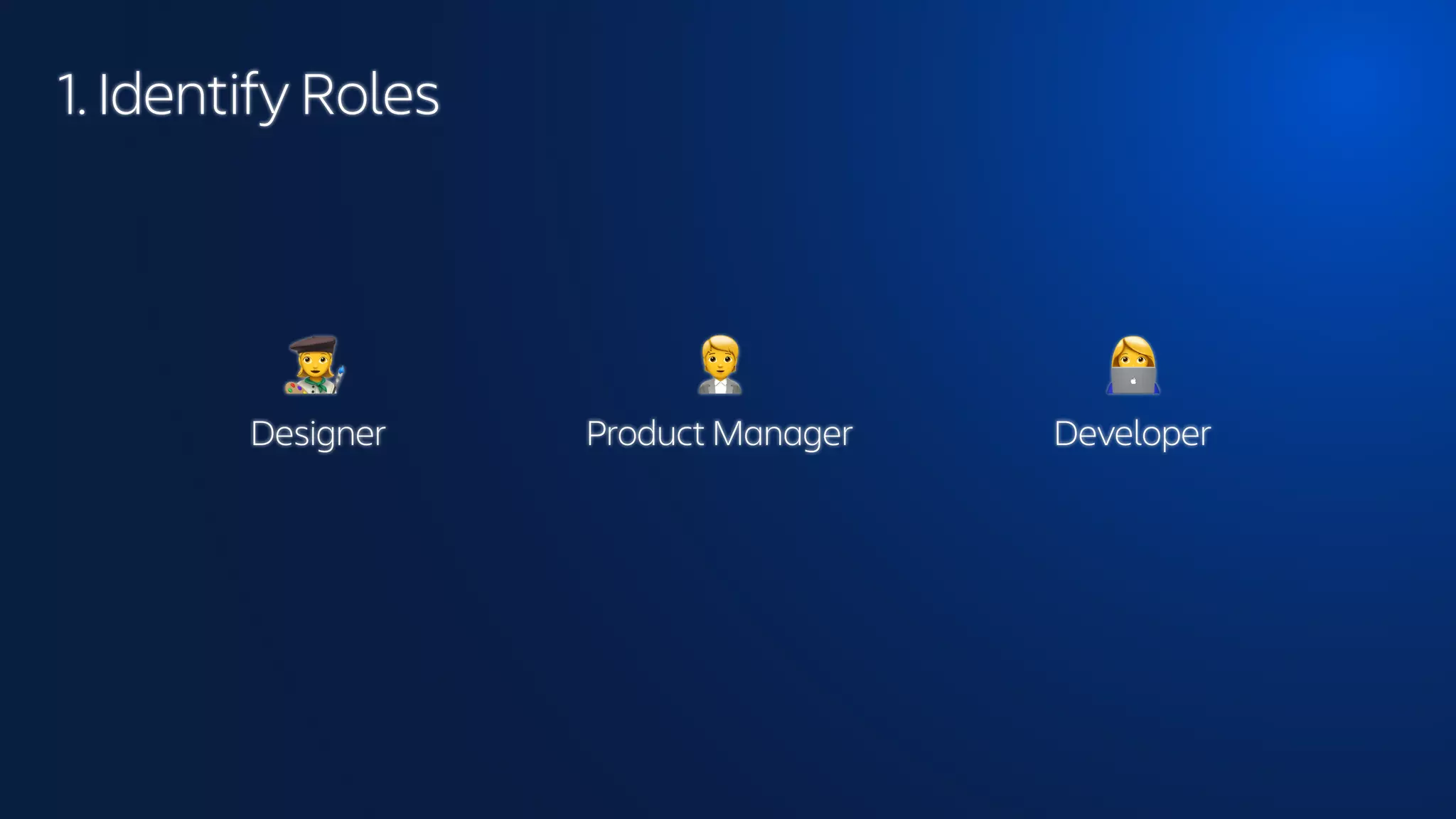 1. Identify Roles

Designer

Product Manager

Developer